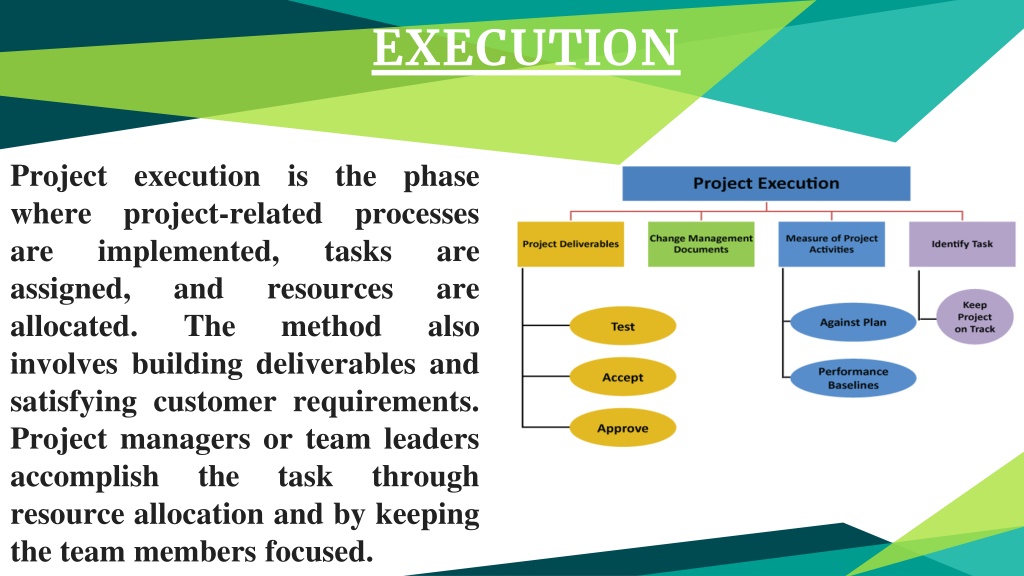 EXECUTION

Project execution is the phase where project-related processes are implemented, tasks are assigned, and resources are allocated. The method also involves building deliverables and satisfying customer requirements. Project managers or team leaders accomplish the task through resource allocation and by keeping the team members focused.

Project Execution

Project Deliverables

Change Management Documents

Measure of Project Activities

Identify Task

Test

Accept

Approve

Against Plan

Performance Baselines

Keep Project on Track